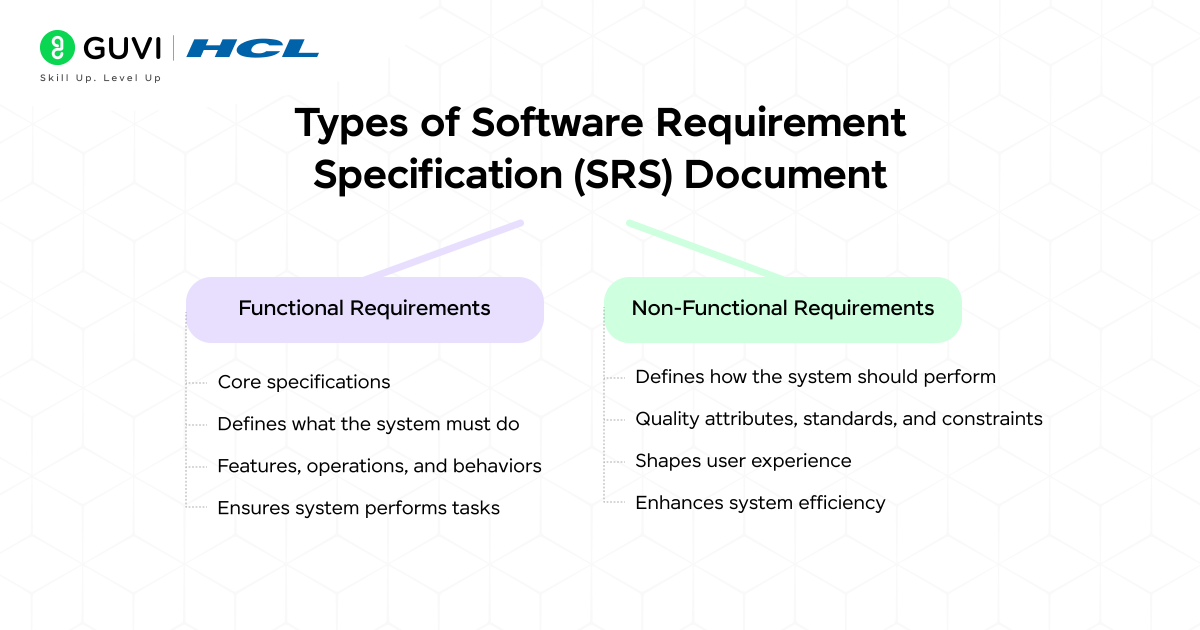 GUVI | HCL
Skill Up. Level Up

Types of Software Requirement Specification (SRS) Document

Functional Requirements

Core specifications
Defines what the system must do
Features, operations, and behaviors
Ensures system performs tasks

Non-Functional Requirements

Defines how the system should perform
Quality attributes, standards, and constraints
Shapes user experience
Enhances system efficiency